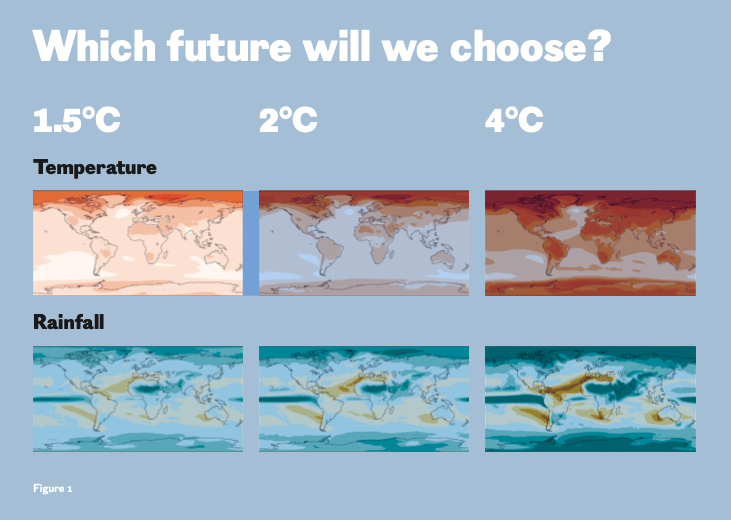 Which future will we choose?

1.5°C

2°C

4°C

Temperature

Rainfall

Figure 1